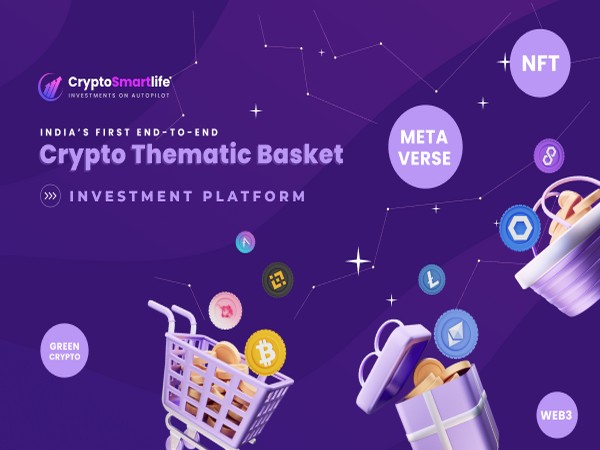 CryptoSmartlife
INVESTMENTS ON AUTOPILOT

INDIA'S FIRST END-TO-END
Crypto Thematic Basket
INVESTMENT PLATFORM

NFT

META VERSE

GREEN CRYPTO

WEB3